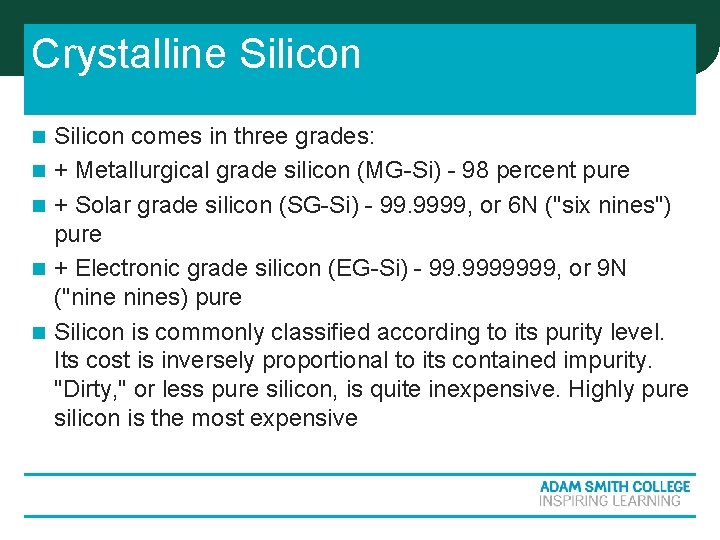 Crystalline Silicon

Silicon comes in three grades:

+ Metallurgical grade silicon (MG-Si) - 98 percent pure

+ Solar grade silicon (SG-Si) - 99.9999, or 6N ("six nines") pure

+ Electronic grade silicon (EG-Si) - 99.9999999, or 9N ("nine nines) pure

Silicon is commonly classified according to its purity level. Its cost is inversely proportional to its contained impurity. "Dirty," or less pure silicon, is quite inexpensive. Highly pure silicon is the most expensive

ADAM SMITH COLLEGE
INSPIRING LEARNING